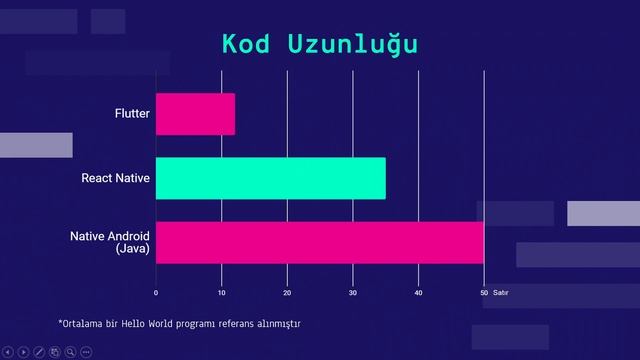 Kod Uzunluğu

Flutter

React Native

Native Android (Java)

0 10 20 30 40 50 Satır

*Ortalama bir Hello World programı referans alınmıştır